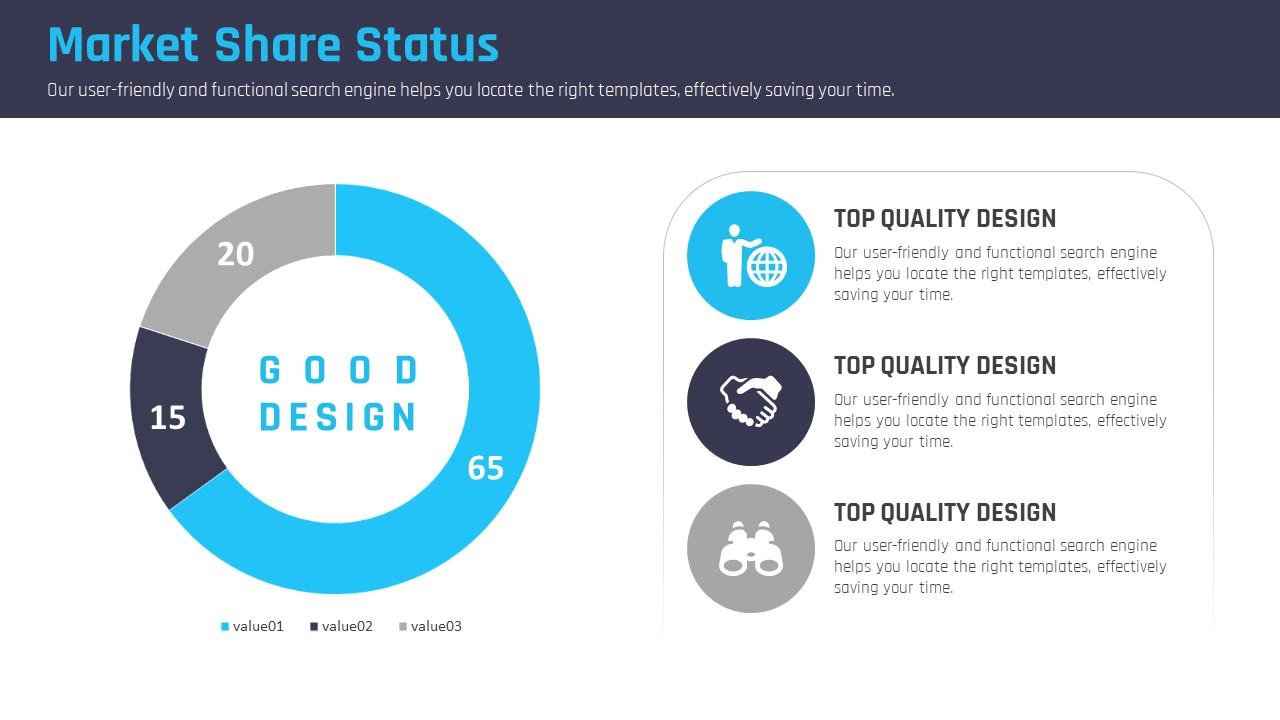 Market Share Status

Our user-friendly and functional search engine helps you locate the right templates, effectively saving your time.

20

15

65

GOOD DESIGN

value01 value02 value03

TOP QUALITY DESIGN

Our user-friendly and functional search engine helps you locate the right templates, effectively saving your time.

TOP QUALITY DESIGN

Our user-friendly and functional search engine helps you locate the right templates, effectively saving your time.

TOP QUALITY DESIGN

Our user-friendly and functional search engine helps you locate the right templates, effectively saving your time.